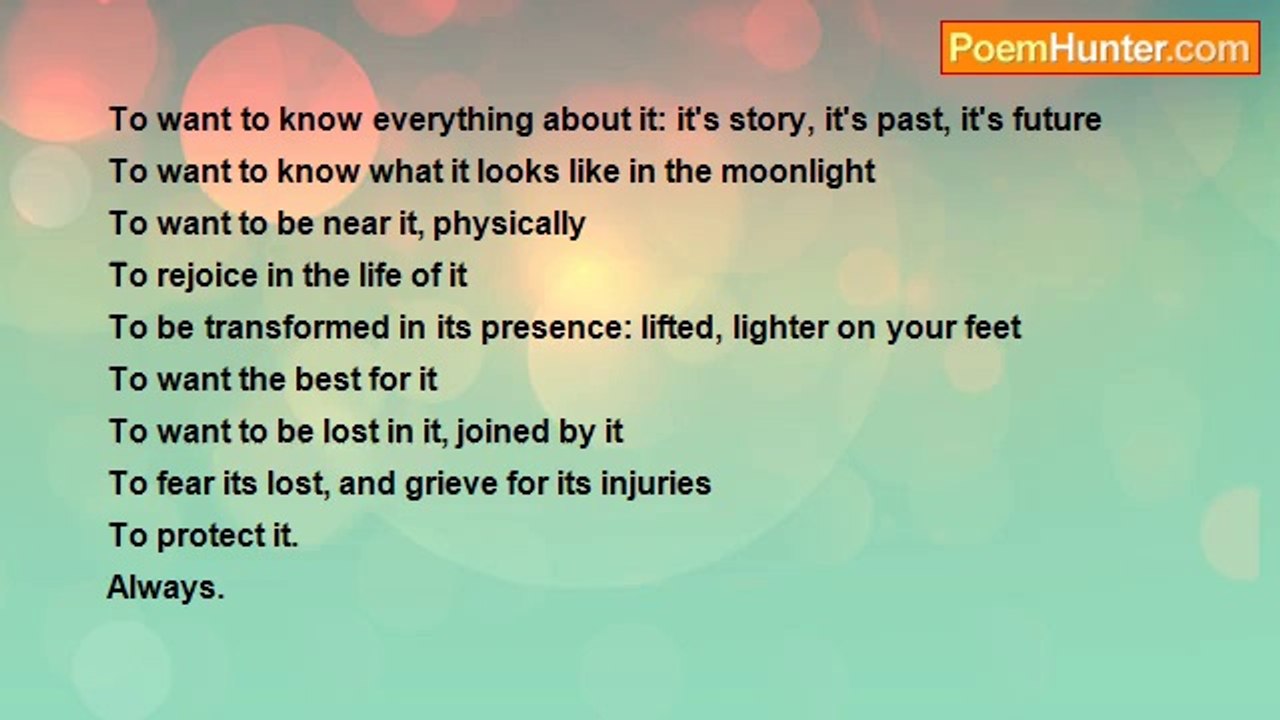 PoemHunter.com

To want to know everything about it: it's story, it's past, it's future
To want to know what it looks like in the moonlight
To want to be near it, physically
To rejoice in the life of it
To be transformed in its presence: lifted, lighter on your feet
To want the best for it
To want to be lost in it, joined by it
To fear its lost, and grieve for its injuries
To protect it.
Always.